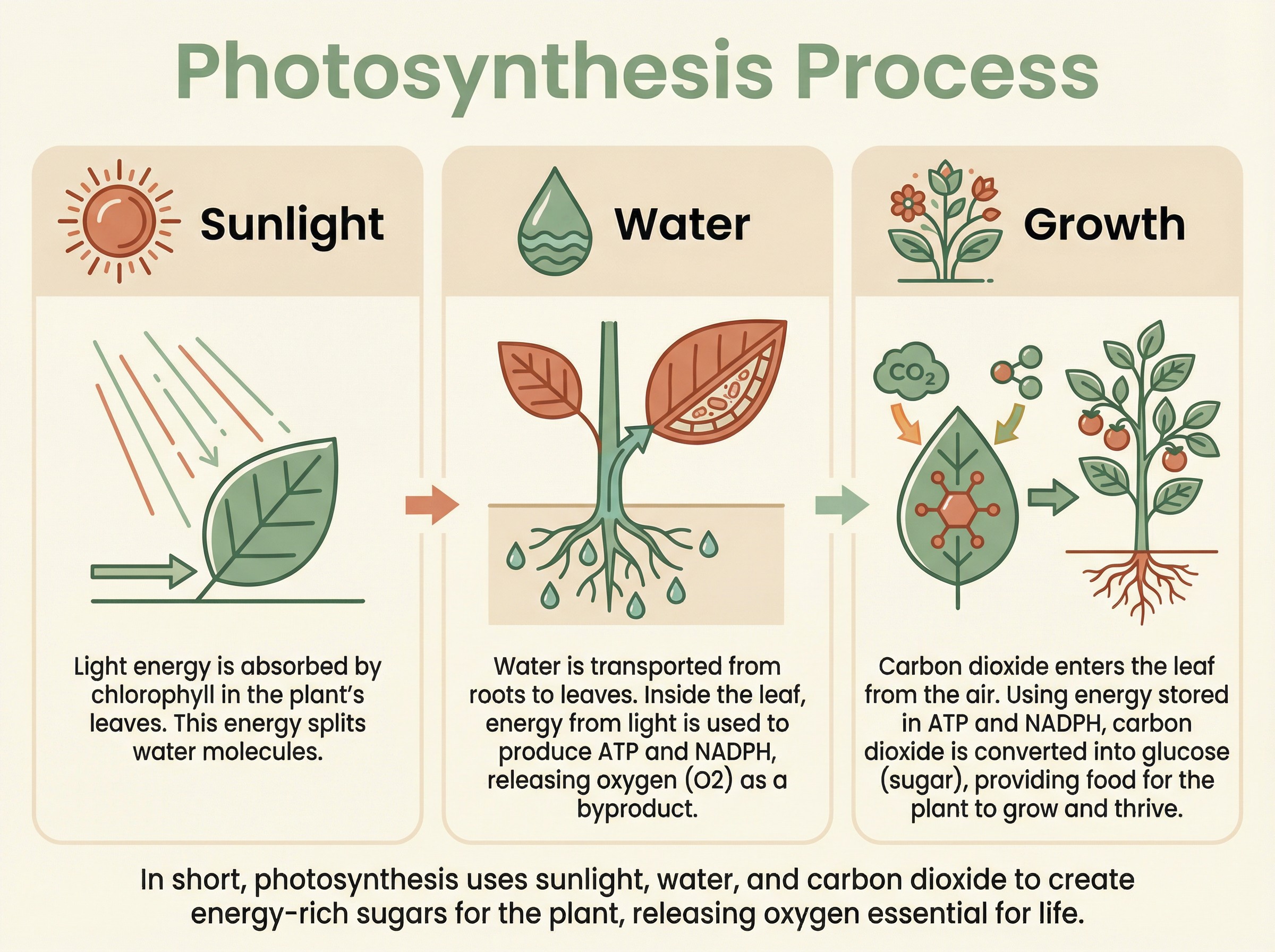 Photosynthesis Process

Sunlight

Light energy is absorbed by chlorophyll in the plant's leaves. This energy splits water molecules.

Water

Water is transported from roots to leaves. Inside the leaf, energy from light is used to produce ATP and NADPH, releasing oxygen (O2) as a byproduct.

Growth

$CO_2$

Carbon dioxide enters the leaf from the air. Using energy stored in ATP and NADPH, carbon dioxide is converted into glucose (sugar), providing food for the plant to grow and thrive.

In short, photosynthesis uses sunlight, water, and carbon dioxide to create energy-rich sugars for the plant, releasing oxygen essential for life.